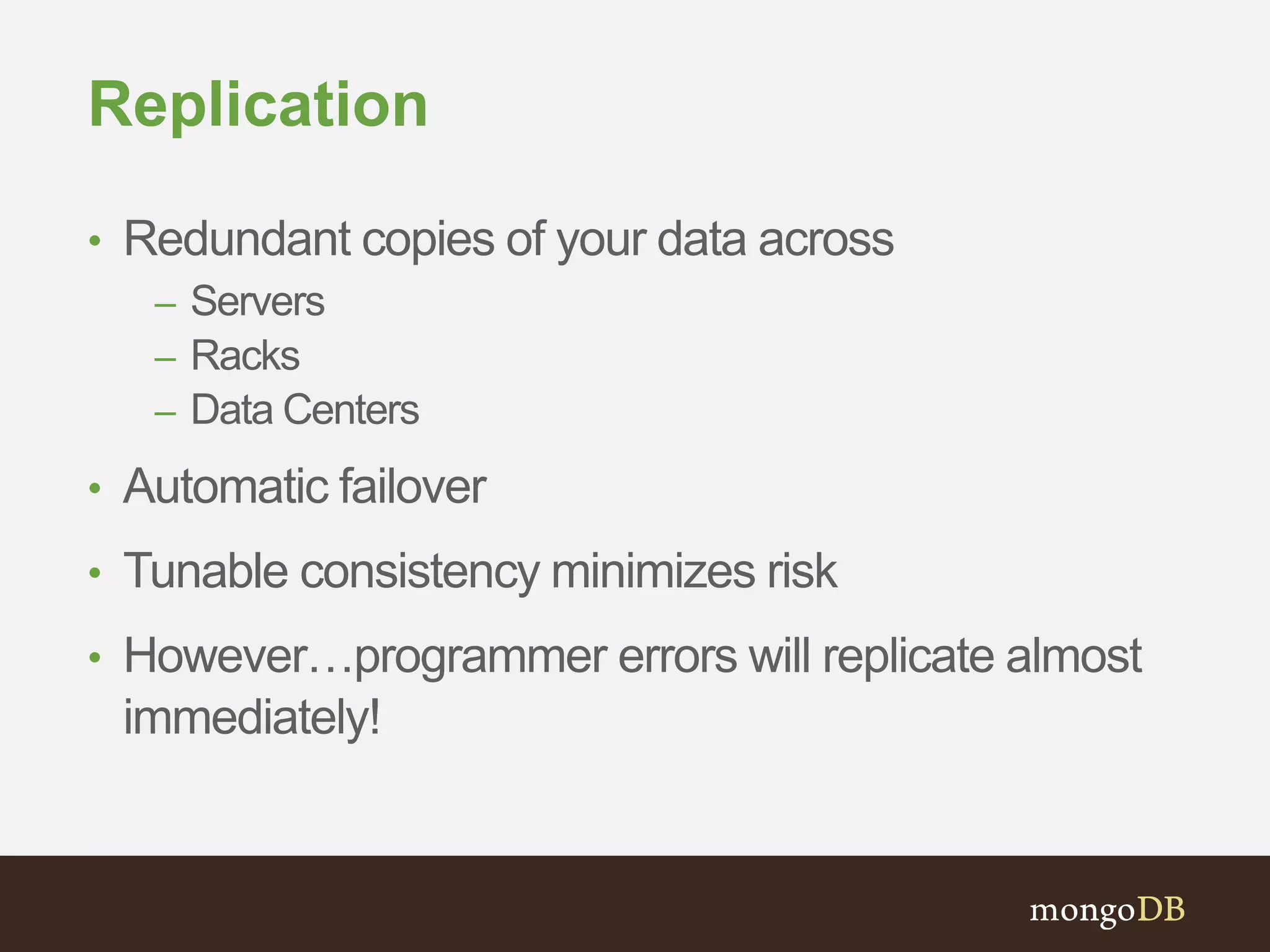 Replication

• Redundant copies of your data across
– Servers
– Racks
– Data Centers

• Automatic failover

• Tunable consistency minimizes risk

• However…programmer errors will replicate almost immediately!

mongoDB